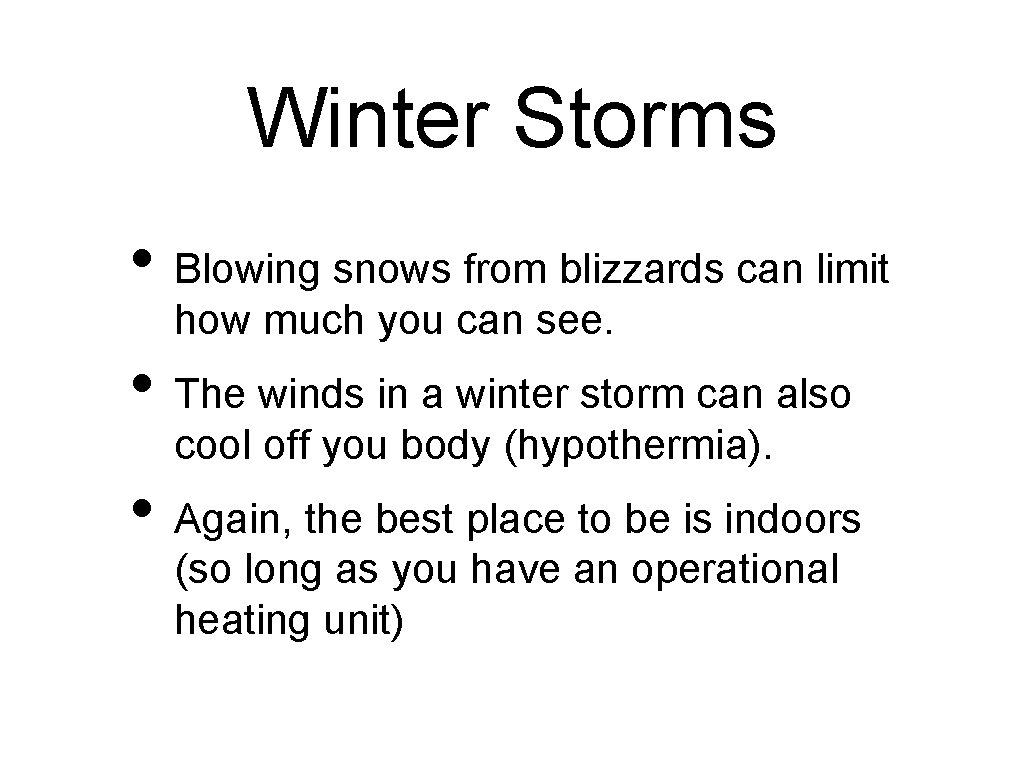 Winter Storms

• Blowing snows from blizzards can limit how much you can see.

• The winds in a winter storm can also cool off you body (hypothermia).

• Again, the best place to be is indoors (so long as you have an operational heating unit)